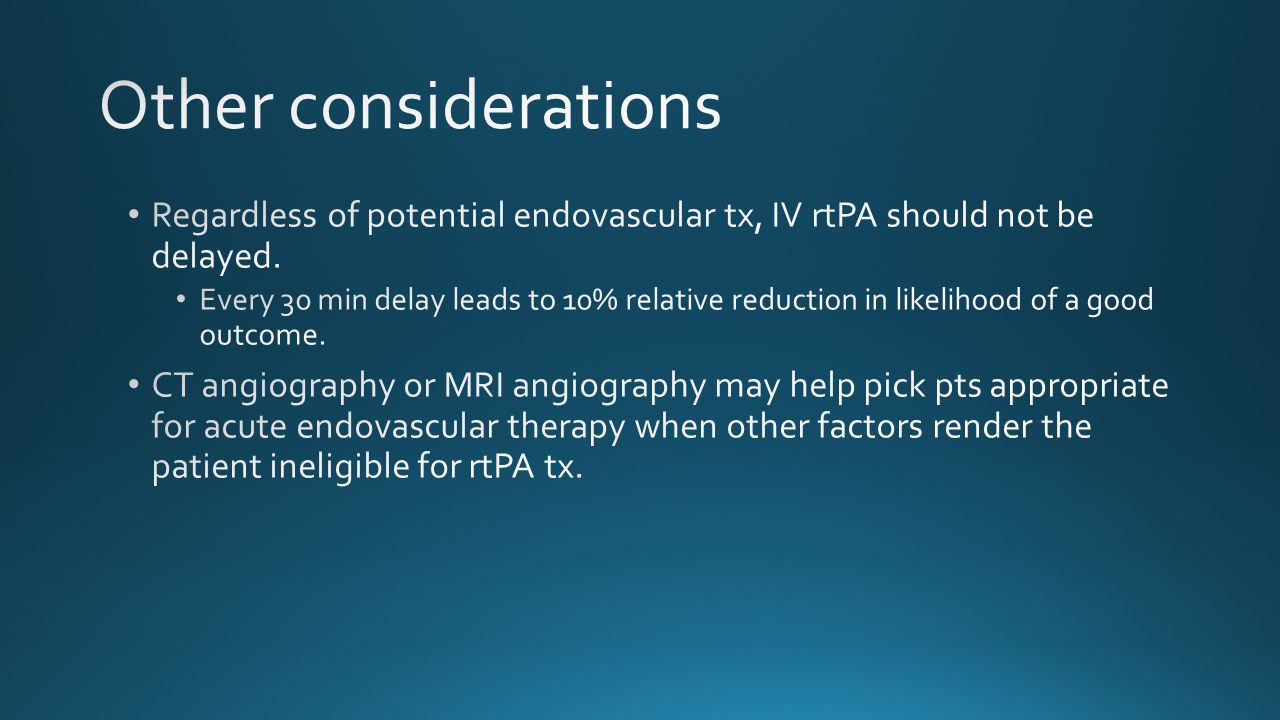 Other considerations

• Regardless of potential endovascular tx, IV rtPA should not be delayed.

• Every 30 min delay leads to 10% relative reduction in likelihood of a good outcome.

• CT angiography or MRI angiography may help pick pts appropriate for acute endovascular therapy when other factors render the patient ineligible for rtPA tx.